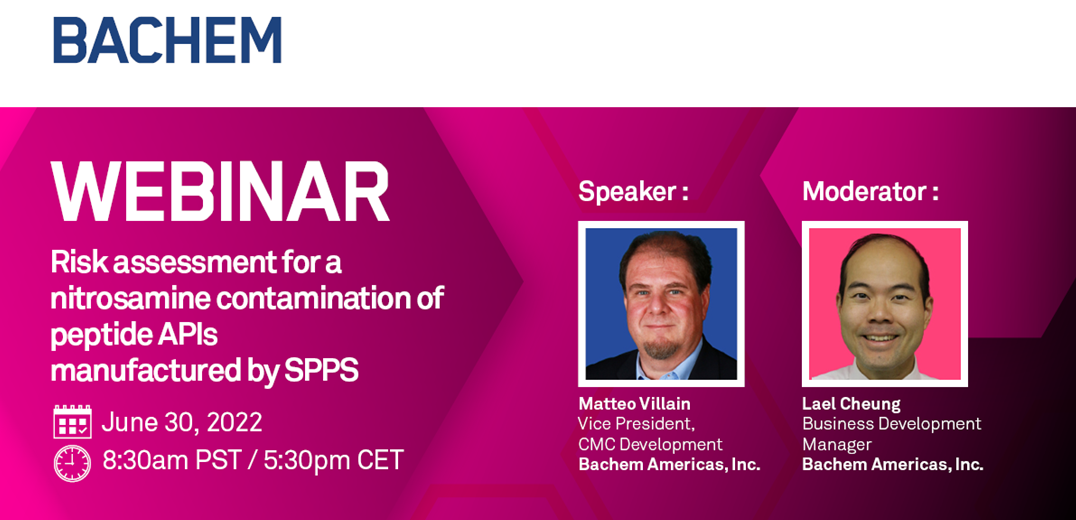 BACHEM

WEBINAR

Risk assessment for a nitrosamine contamination of peptide APIs manufactured by SPPS

June 30, 2022

8:30am PST / 5:30pm CET

Speaker :

Matteo Villain
Vice President,
CMC Development
Bachem Americas, Inc.

Moderator :

Lael Cheung
Business Development Manager
Bachem Americas, Inc.